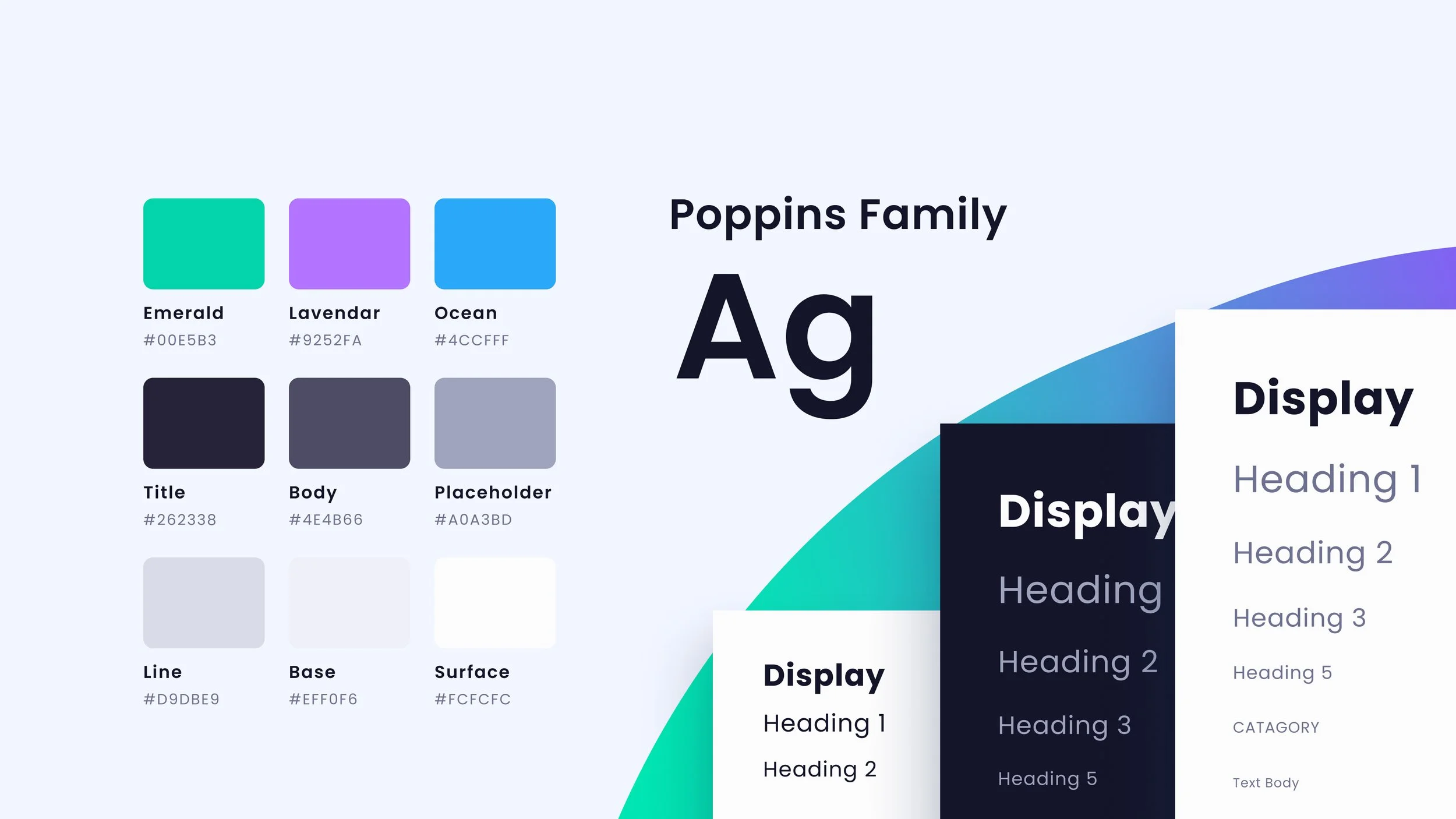 Emerald
#00E5B3

Lavendar
#9252FA

Ocean
#4CCFFF

Title
#262338

Body
#4E4B66

Placeholder
#A0A3BD

Line
#D9DBE9

Base
#EFF0F6

Surface
#FCFCFC

Poppins Family

Ag

Display
Heading 1
Heading 2

Display
Heading
Heading 2
Heading 3
Heading 5

Display
Heading 1
Heading 2
Heading 3
Heading 5
CATAGORY
Text Body